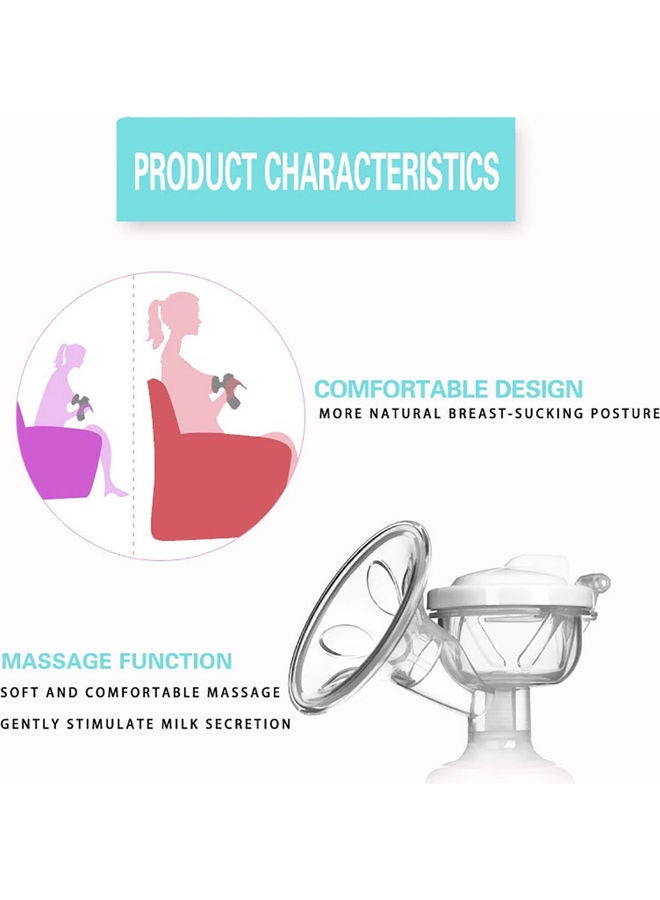 PRODUCT CHARACTERISTICS

COMFORTABLE DESIGN
MORE NATURAL BREAST-SUCKING POSTURE

MASSAGE FUNCTION
SOFT AND COMFORTABLE MASSAGE
GENTLY STIMULATE MILK SECRETION